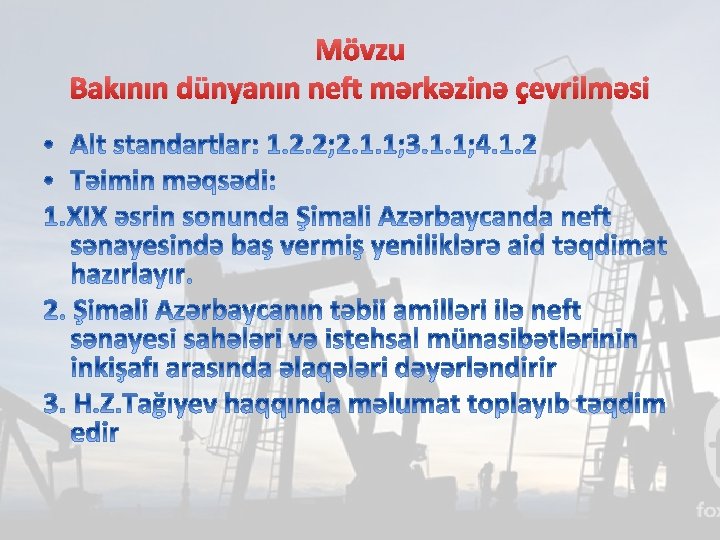 Mövzu
Bakının dünyanın neft mərkəzinə çevrilməsi

• Alt standartlar: 1.2.2;2.1.1;3.1.1;4.1.2
• Təimin məqsədi:

1.XIX əsrin sonunda Şimali Azərbaycanda neft sənayesində baş vermiş yeniliklərə aid təqdimat hazırlayır.

2. Şimali Azərbaycanın təbii amilləri ilə neft sənayesi sahələri və istehsal münasibətlərinin inkişafı arasında əlaqələri dəyərləndirir

3. H.Z.Tağıyev haqqında məlumat toplayıb təqdim edir

fox